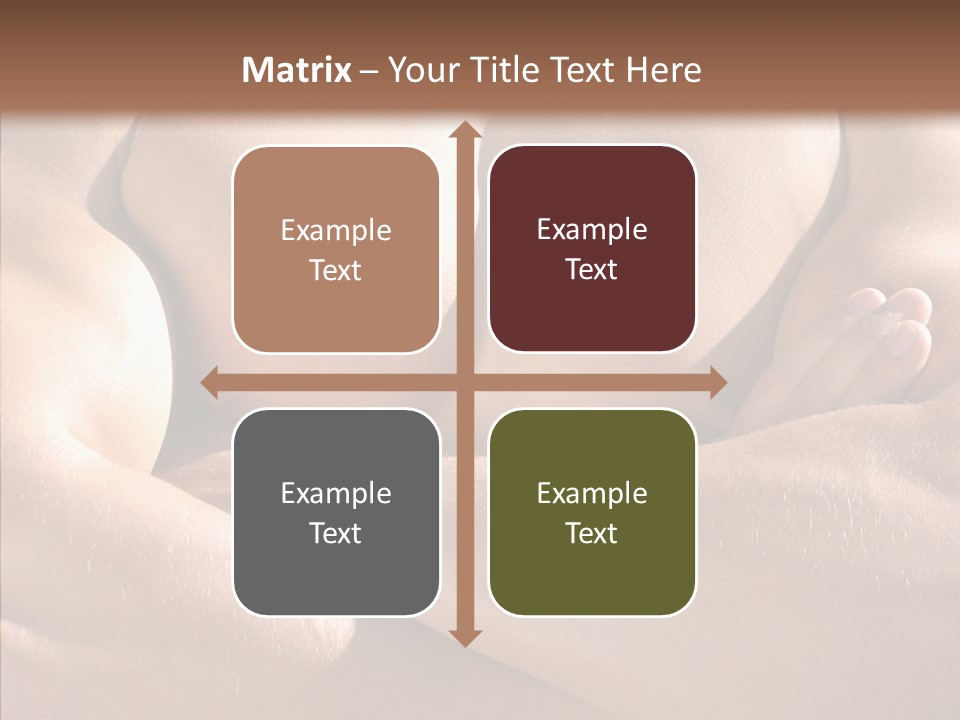 Matrix – Your Title Text Here

Example Text

Example Text

Example Text

Example Text